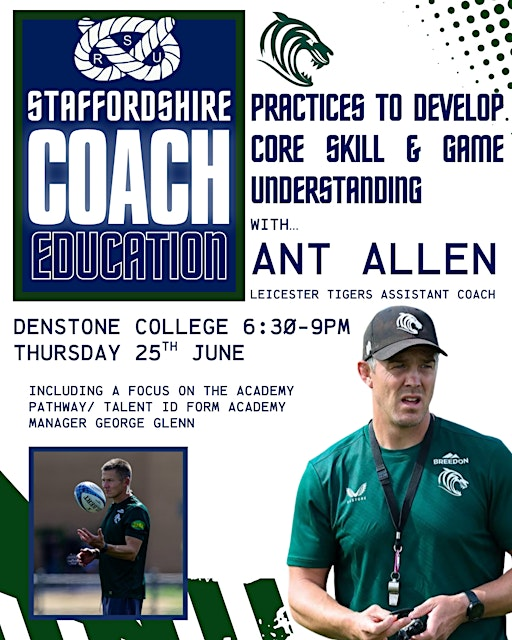 R S U

STAFFORDSHIRE COACH EDUCATION

PRACTICES TO DEVELOP CORE SKILL & GAME UNDERSTANDING

WITH...

ANT ALLEN

LEICESTER TIGERS ASSISTANT COACH

DENSTONE COLLEGE 6:30-9PM
THURSDAY 25$^{TH}$ JUNE

INCLUDING A FOCUS ON THE ACADEMY PATHWAY/ TALENT ID FORM ACADEMY MANAGER GEORGE GLENN

BREEDON